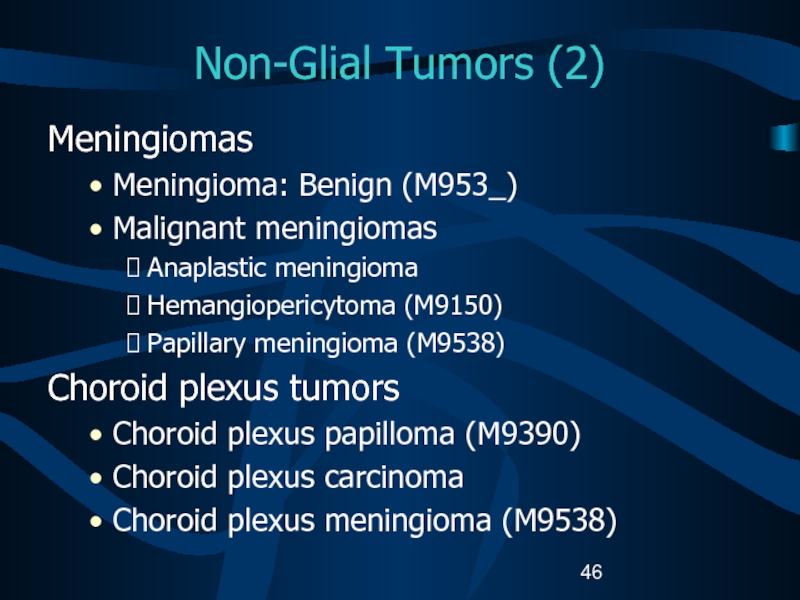 Non-Glial Tumors (2)

Meningiomas

• Meningioma: Benign (M953_)
• Malignant meningiomas
 Anaplastic meningioma
 Hemangiopericytoma (M9150)
 Papillary meningioma (M9538)

Choroid plexus tumors

• Choroid plexus papilloma (M9390)
• Choroid plexus carcinoma
• Choroid plexus meningioma (M9538)

46